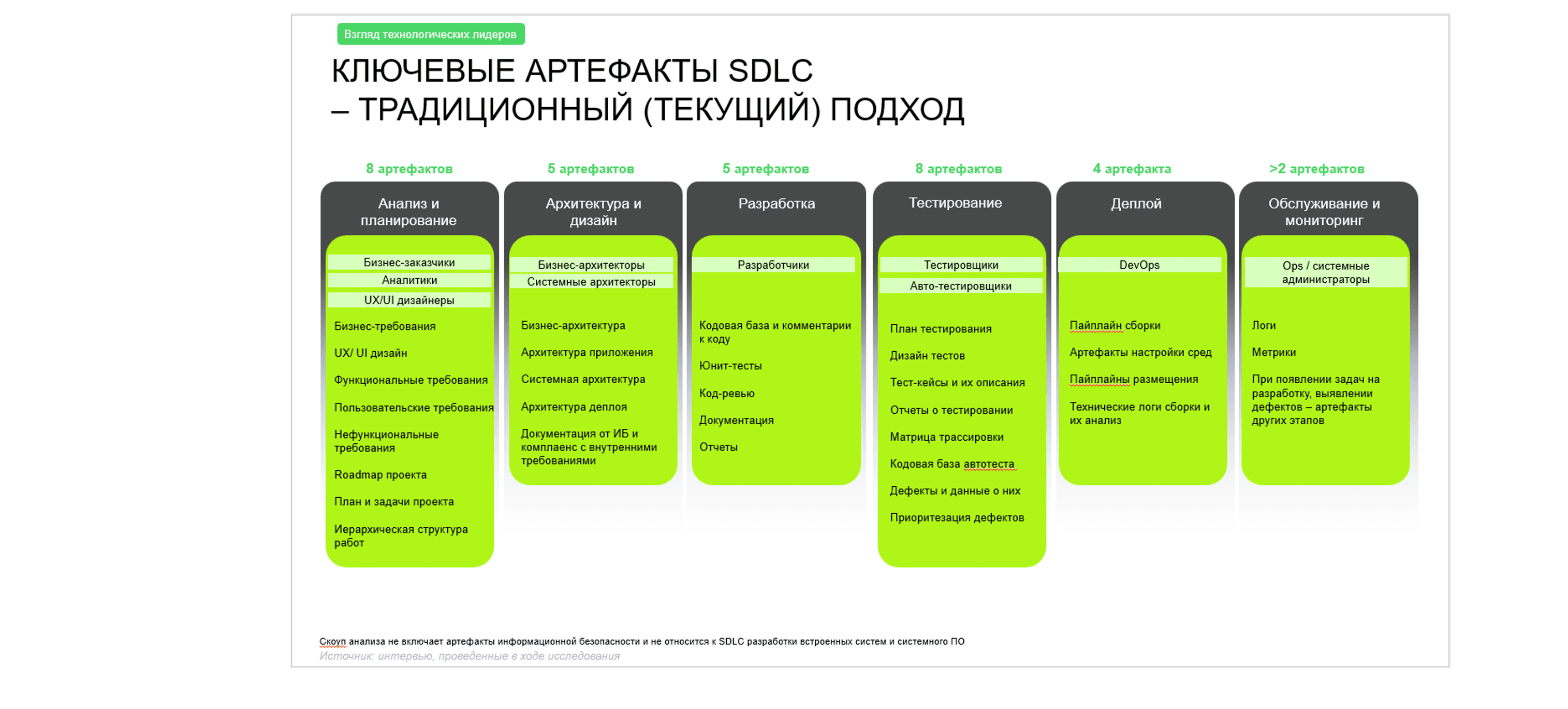 Взгляд технологических лидеров

КЛЮЧЕВЫЕ АРТЕФАКТЫ SDLC
– ТРАДИЦИОННЫЙ (ТЕКУЩИЙ) ПОДХОД

8 артефактов

Анализ и планирование

Бизнес-заказчики
Аналитики
UX/UI дизайнеры

Бизнес-требования

UX/ UI дизайн

Функциональные требования

Пользовательские требования

Нефункциональные требования

Roadmap проекта

План и задачи проекта

Иерархическая структура работ

5 артефактов

Архитектура и дизайн

Бизнес-архитекторы
Системные архитекторы

Бизнес-архитектура

Архитектура приложения

Системная архитектура

Архитектура деплоя

Документация от ИБ и комплаенс с внутренними требованиями

5 артефактов

Разработка

Разработчики

Кодовая база и комментарии к коду

Юнит-тесты

Код-ревью

Документация

Отчеты

8 артефактов

Тестирование

Тестировщики
Авто-тестировщики

План тестирования

Дизайн тестов

Тест-кейсы и их описания

Отчеты о тестировании

Матрица трассировки

Кодовая база автотеста

Дефекты и данные о них

Приоритезация дефектов

4 артефакта

Деплой

DevOps

Пайплайн сборки

Артефакты настройки сред

Пайплайны размещения

Технические логи сборки и их анализ

>2 артефактов

Обслуживание и мониторинг

Ops / системные администраторы

Логи

Метрики

При появлении задач на разработку, выявлении дефектов – артефакты других этапов

Скоуп анализа не включает артефакты информационной безопасности и не относится к SDLC разработки встроенных систем и системного ПО
Источник: интервью, проведенные в ходе исследования